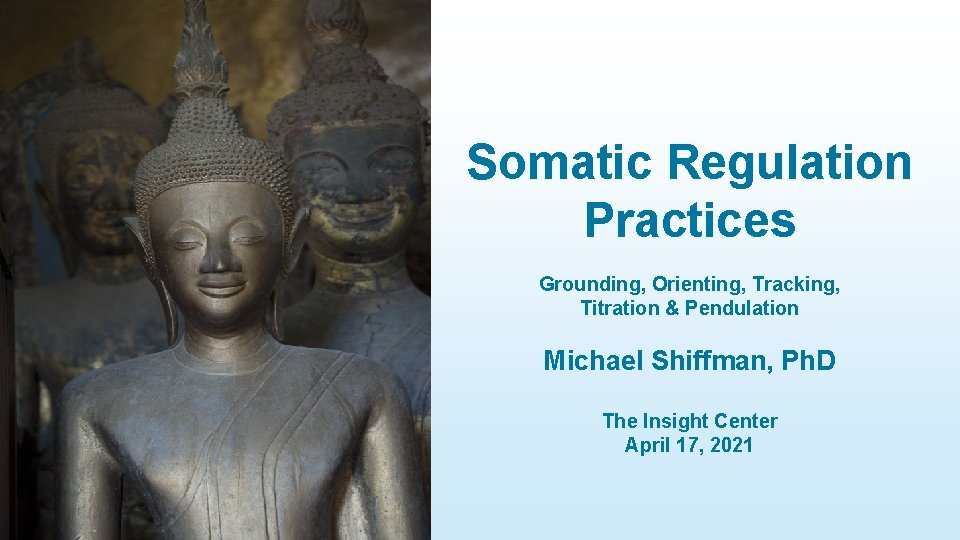 Somatic Regulation Practices

Grounding, Orienting, Tracking, Titration & Pendulation

Michael Shiffman, PhD

The Insight Center
April 17, 2021